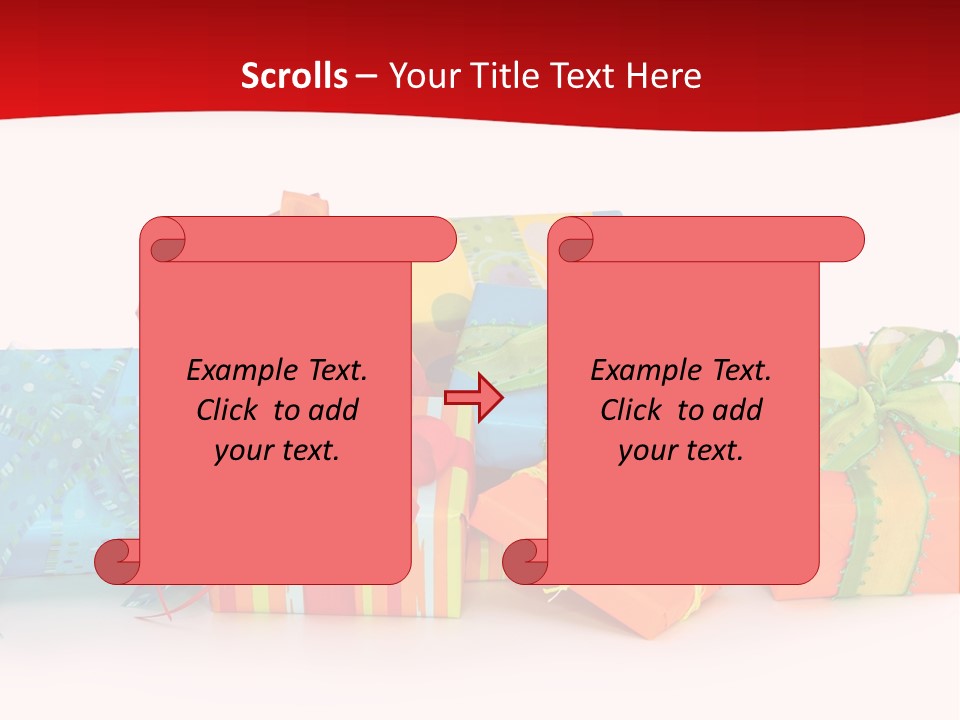 Scrolls – Your Title Text Here

Example Text. Click to add your text.

Example Text. Click to add your text.